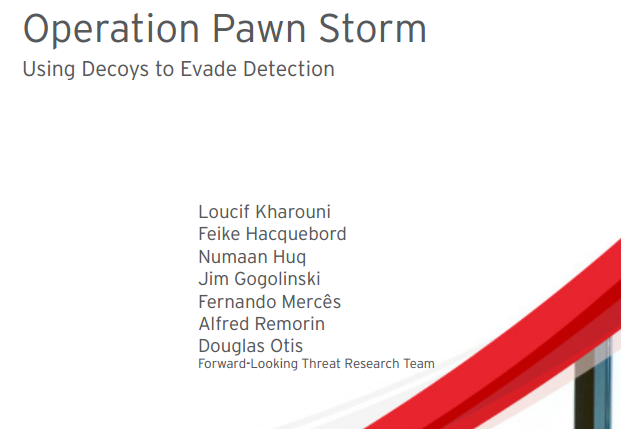 Operation Pawn Storm
Using Decoys to Evade Detection

Loucif Kharouni
Feike Hacquebord
Numaan Huq
Jim Gogolinski
Fernando Mercês
Alfred Remorin
Douglas Otis
Forward-Looking Threat Research Team